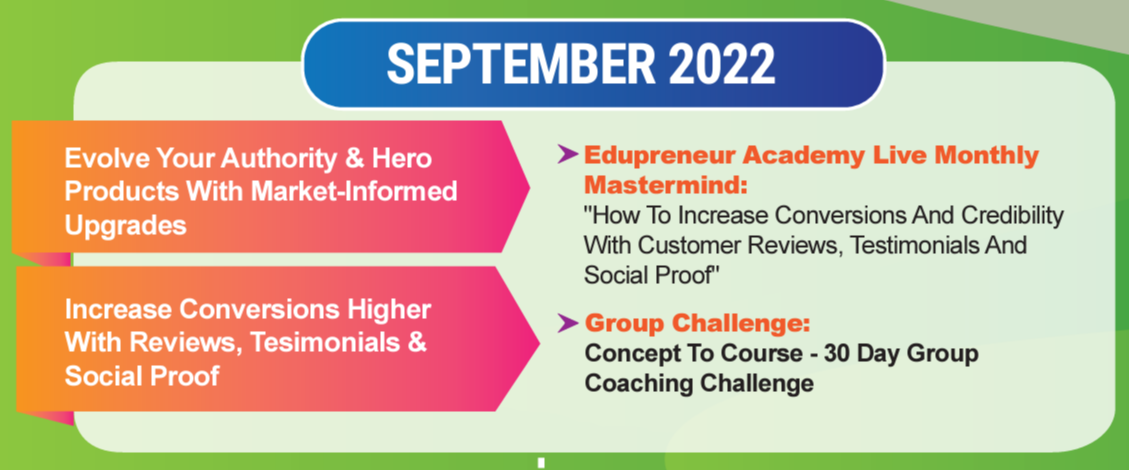 SEPTEMBER 2022

Evolve Your Authority & Hero Products With Market-Informed Upgrades

Increase Conversions Higher With Reviews, Tesimonials & Social Proof

Edupreneur Academy Live Monthly Mastermind:
"How To Increase Conversions And Credibility With Customer Reviews, Testimonials And Social Proof"

Group Challenge:
Concept To Course - 30 Day Group Coaching Challenge